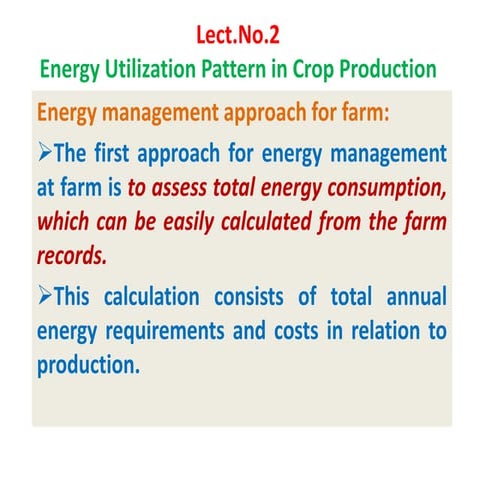 Lect.No.2
Energy Utilization Pattern in Crop Production

Energy management approach for farm:

➢The first approach for energy management at farm is to assess total energy consumption, which can be easily calculated from the farm records.

➢This calculation consists of total annual energy requirements and costs in relation to production.